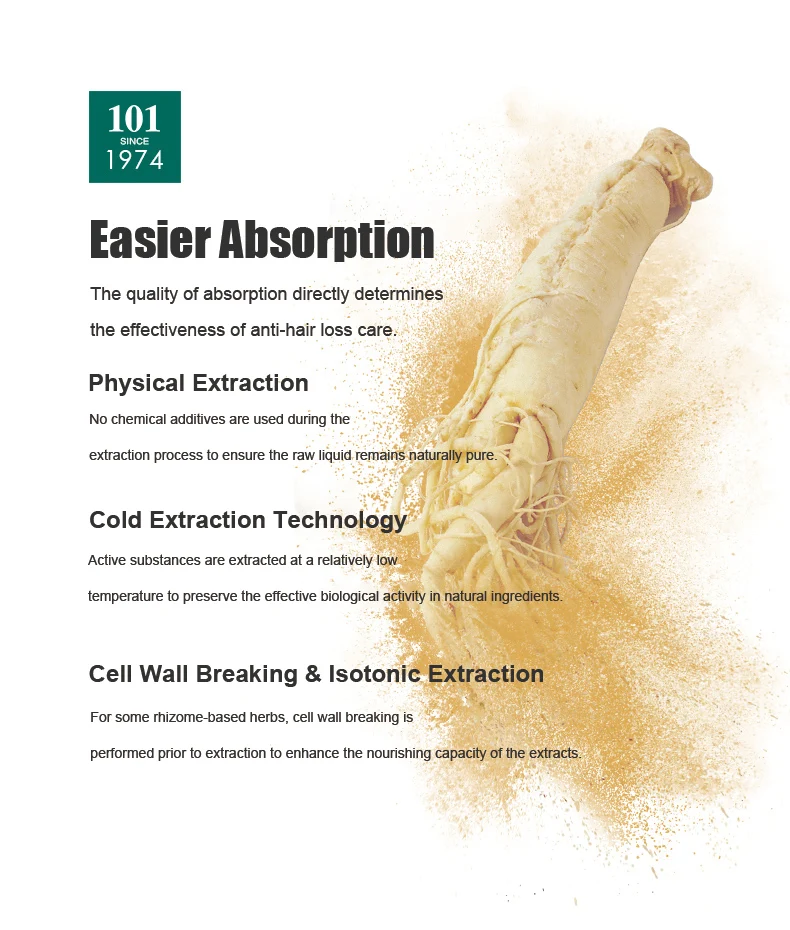 101
SINCE
1974

Easier Absorption

The quality of absorption directly determines the effectiveness of anti-hair loss care.

Physical Extraction

No chemical additives are used during the extraction process to ensure the raw liquid remains naturally pure.

Cold Extraction Technology

Active substances are extracted at a relatively low temperature to preserve the effective biological activity in natural ingredients.

Cell Wall Breaking & Isotonic Extraction

For some rhizome-based herbs, cell wall breaking is performed prior to extraction to enhance the nourishing capacity of the extracts.